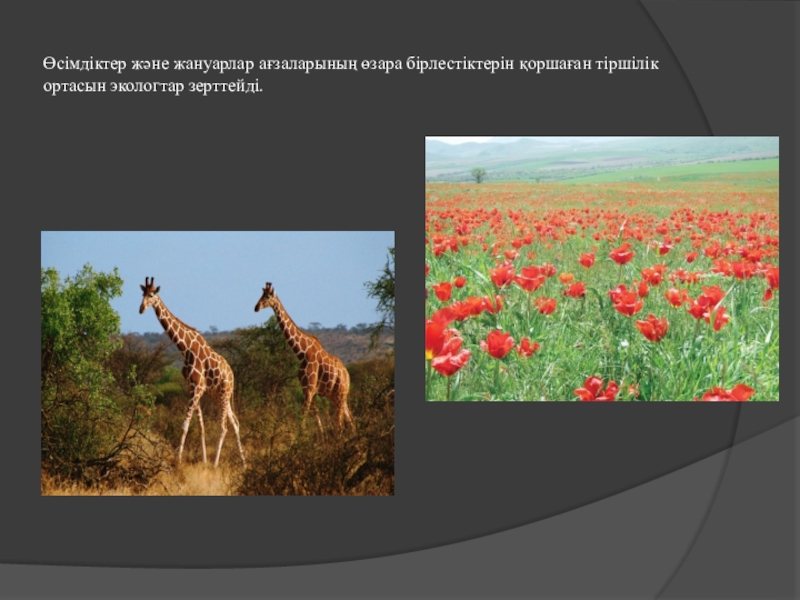 Өсімдіктер және жануарлар ағзаларының өзара бірлестіктерін қоршаған тіршілік ортасын экологтар зерттейді.